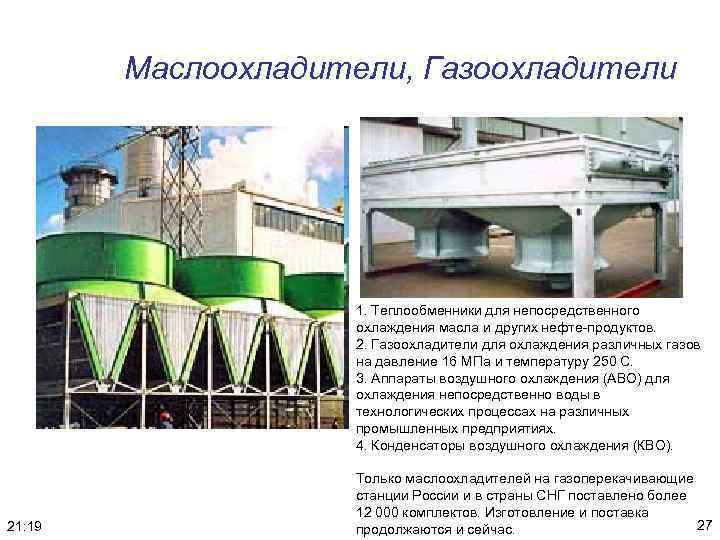 Маслоохладители, Газоохладители

1. Теплообменники для непосредственного охлаждения масла и других нефте-продуктов.
2. Газоохладители для охлаждения различных газов на давление 16 МПа и температуру 250 С.
3. Аппараты воздушного охлаждения (АВО) для охлаждения непосредственно воды в технологических процессах на различных промышленных предприятиях.
4. Конденсаторы воздушного охлаждения (КВО).

Только маслоохладителей на газоперекачивающие станции России и в страны СНГ поставлено более 12 000 комплектов. Изготовление и поставка продолжаются и сейчас.

21:19

27